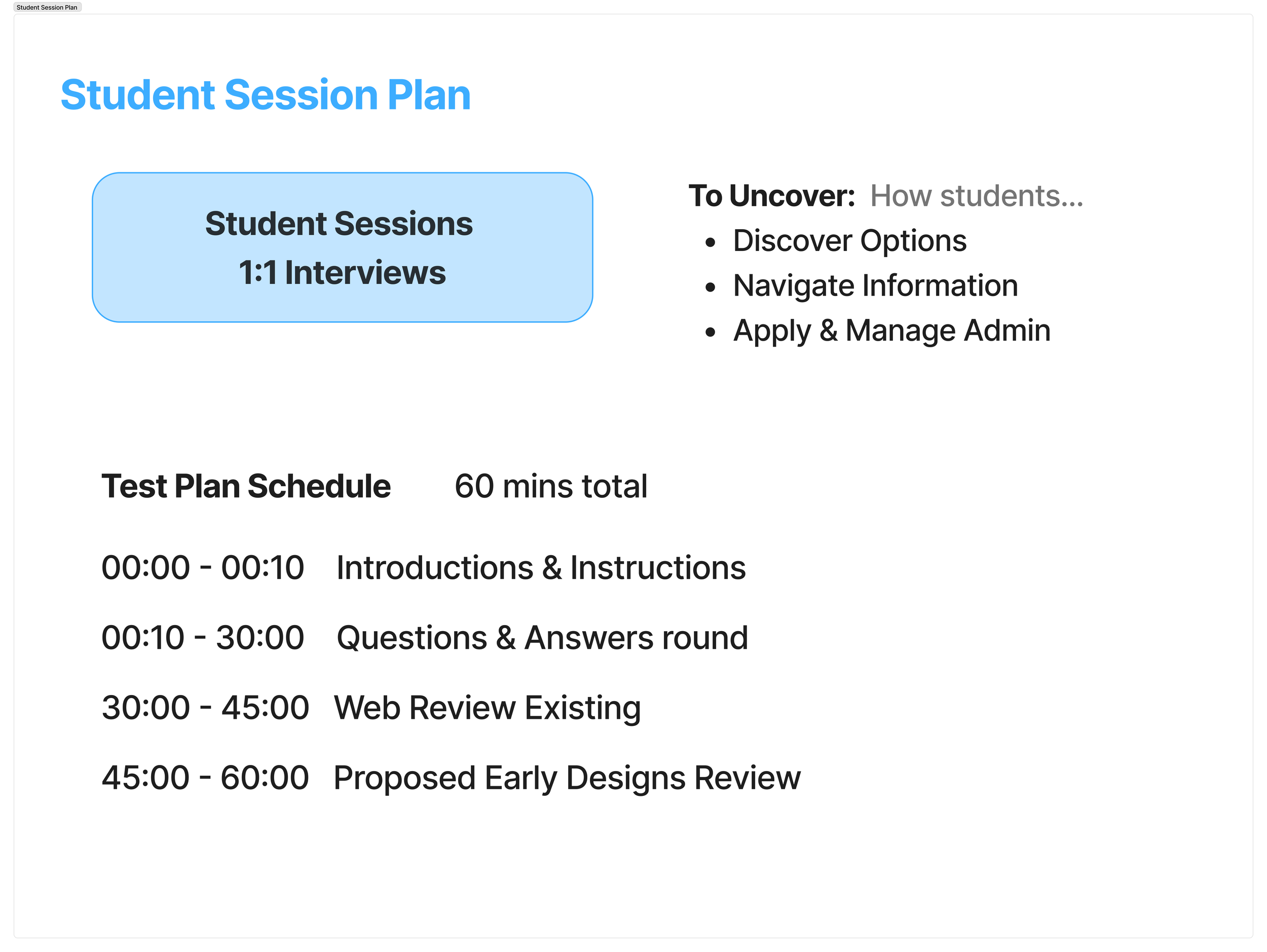 Student Session Plan

Student Session Plan

Student Sessions
1:1 Interviews

To Uncover: How students...
- Discover Options
- Navigate Information
- Apply & Manage Admin

Test Plan Schedule 60 mins total

00:00 - 00:10 Introductions & Instructions

00:10 - 30:00 Questions & Answers round

30:00 - 45:00 Web Review Existing

45:00 - 60:00 Proposed Early Designs Review